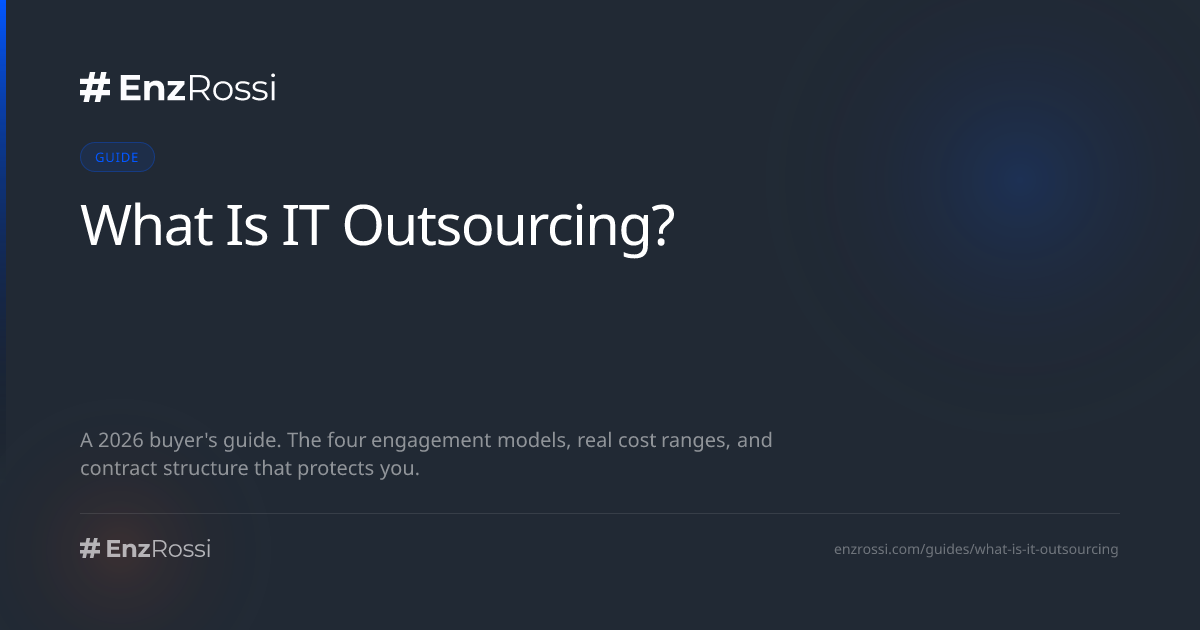 # EnzRossi

GUIDE

What Is IT Outsourcing?

A 2026 buyer's guide. The four engagement models, real cost ranges, and contract structure that protects you.

# EnzRossi

enzrossi.com/guides/what-is-it-outsourcing